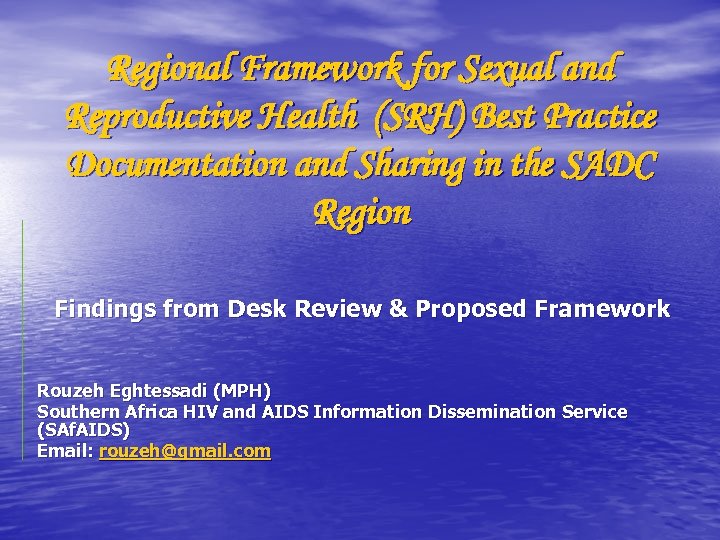 Regional Framework for Sexual and Reproductive Health (SRH) Best Practice Documentation and Sharing in the SADC Region

Findings from Desk Review & Proposed Framework

Rouzeh Eghtessadi (MPH)
Southern Africa HIV and AIDS Information Dissemination Service (SAfAIDS)
Email: rouzeh@gmail.com